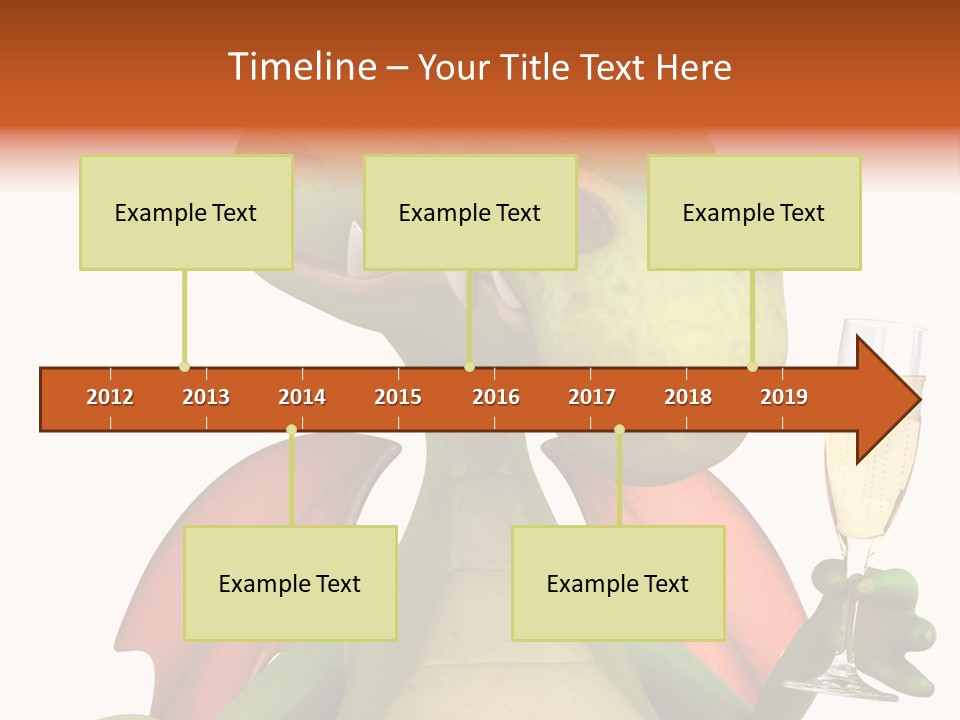 Timeline – Your Title Text Here

Example Text

Example Text

Example Text

2012 2013 2014 2015 2016 2017 2018 2019

Example Text

Example Text